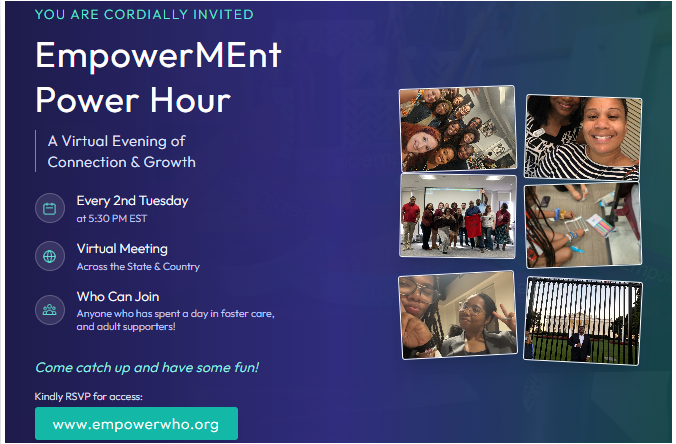 YOU ARE CORDIALLY INVITED

EmpowerMEnt Power Hour

A Virtual Evening of Connection & Growth

Every 2nd Tuesday
at 5:30 PM EST

Virtual Meeting
Across the State & Country

Who Can Join
Anyone who has spent a day in foster care, and adult supporters!

Come catch up and have some fun!

Kindly RSVP for access:

www.empowerwho.org